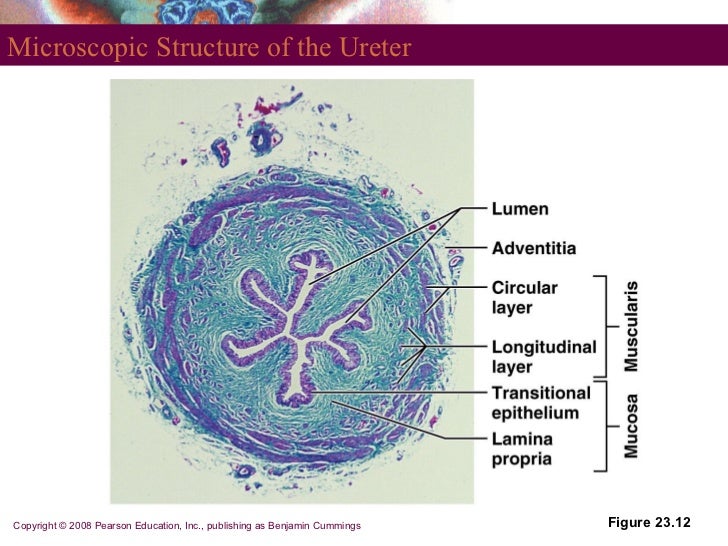 Microscopic Structure of the Ureter

Lumen

Adventitia

Circular layer

Longitudinal layer

Transitional epithelium

Lamina propria

Muscularis

Mucosa

Copyright © 2008 Pearson Education, Inc., publishing as Benjamin Cummings

Figure 23.12